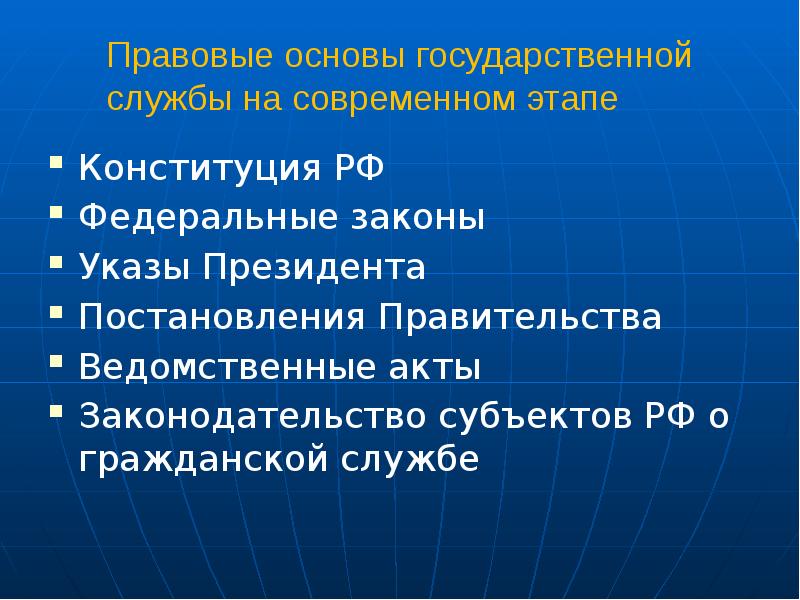 Правовые основы государственной службы на современном этапе

- Конституция РФ
- Федеральные законы
- Указы Президента
- Постановления Правительства
- Ведомственные акты
- Законодательство субъектов РФ о гражданской службе